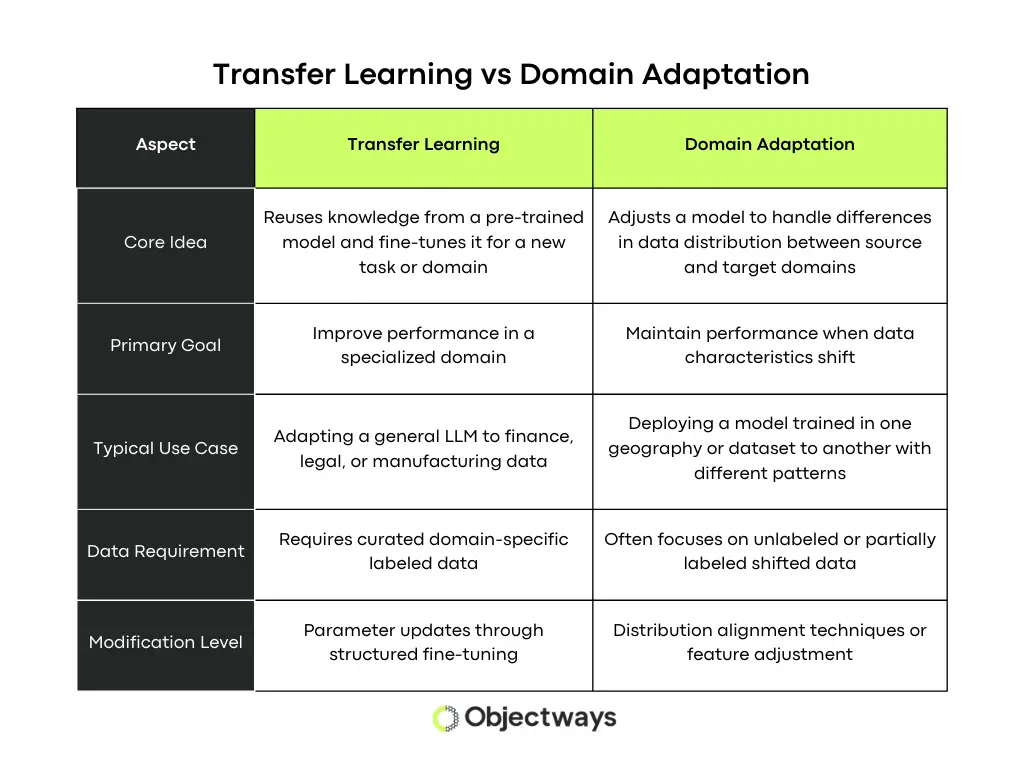 Transfer Learning vs Domain Adaptation

| Aspect | Transfer Learning | Domain Adaptation |
|---|---|---|
| Core Idea | Reuses knowledge from a pre-trained model and fine-tunes it for a new task or domain | Adjusts a model to handle differences in data distribution between source and target domains |
| Primary Goal | Improve performance in a specialized domain | Maintain performance when data characteristics shift |
| Typical Use Case | Adapting a general LLM to finance, legal, or manufacturing data | Deploying a model trained in one geography or dataset to another with different patterns |
| Data Requirement | Requires curated domain-specific labeled data | Often focuses on unlabeled or partially labeled shifted data |
| Modification Level | Parameter updates through structured fine-tuning | Distribution alignment techniques or feature adjustment |

Objectways